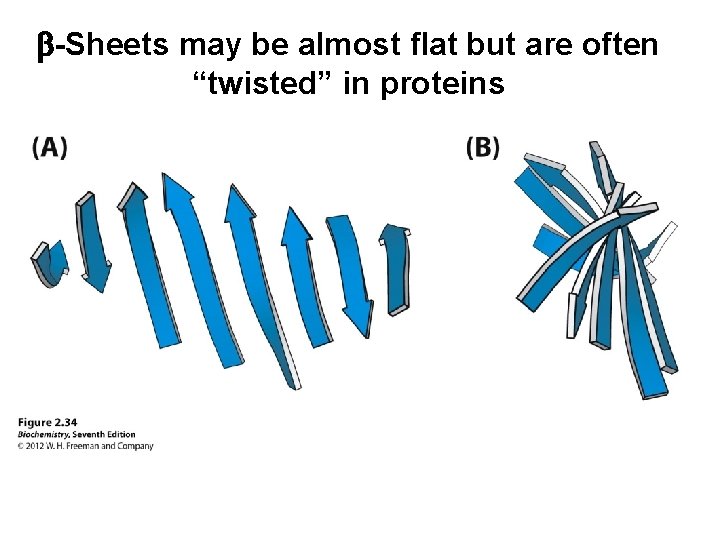 β-Sheets may be almost flat but are often "twisted" in proteins

(A)

(B)

Figure 2.34
Biochemistry, Seventh Edition
© 2012 W. H. Freeman and Company